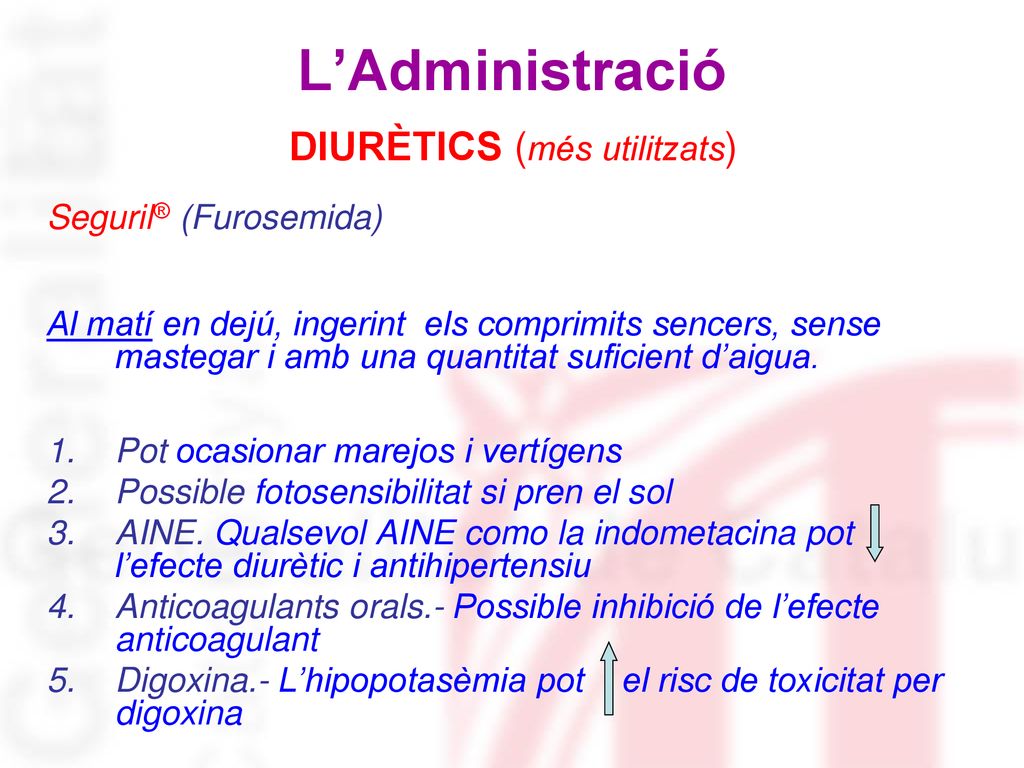 L’Administració

DIURÈTICS (més utilitzats)

Seguril® (Furosemida)

Al matí en dejú, ingerint els comprimits sencers, sense mastegar i amb una quantitat suficient d’aigua.

1. Pot ocasionar marejos i vertígens
2. Possible fotosensibilitat si pren el sol
3. AINE. Qualsevol AINE como la indometacina pot l’efecte diurètic i antihipertensiu
4. Anticoagulants orals.- Possible inhibició de l’efecte anticoagulant
5. Digoxina.- L’hipopotasèmia pot el risc de toxicitat per digoxina